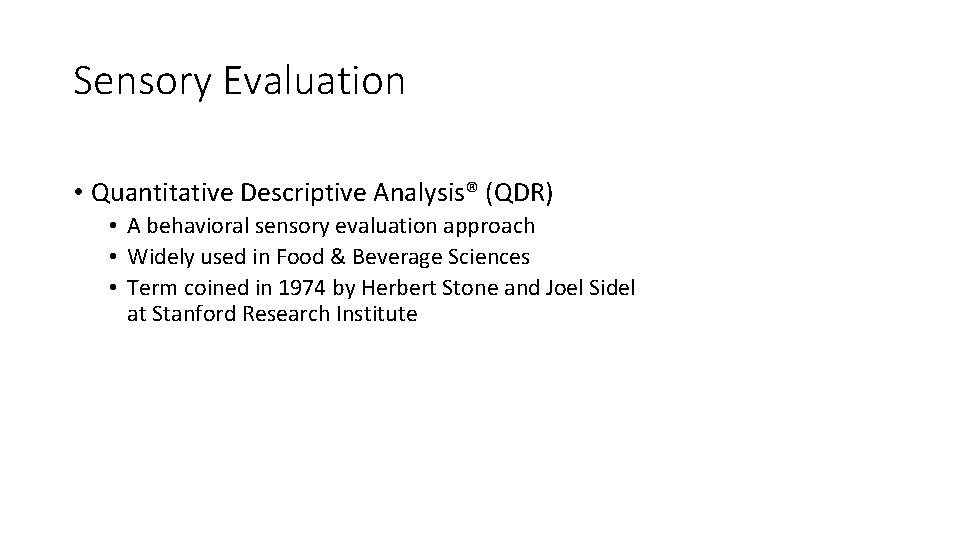 Sensory Evaluation

• Quantitative Descriptive Analysis® (QDR)
• A behavioral sensory evaluation approach
• Widely used in Food & Beverage Sciences
• Term coined in 1974 by Herbert Stone and Joel Sidel at Stanford Research Institute